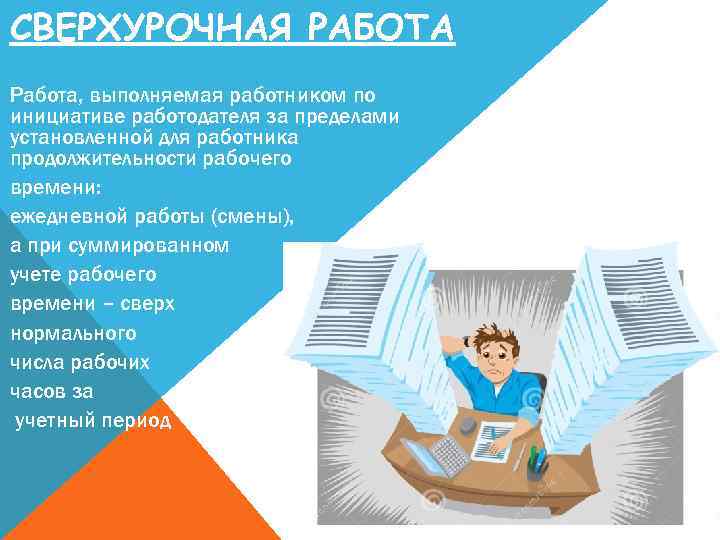 СВЕРХУРОЧНАЯ РАБОТА

Работа, выполняемая работником по инициативе работодателя за пределами установленной для работника продолжительности рабочего времени:

ежедневной работы (смены),

а при суммированном учете рабочего времени – сверх нормального числа рабочих часов за учетный период